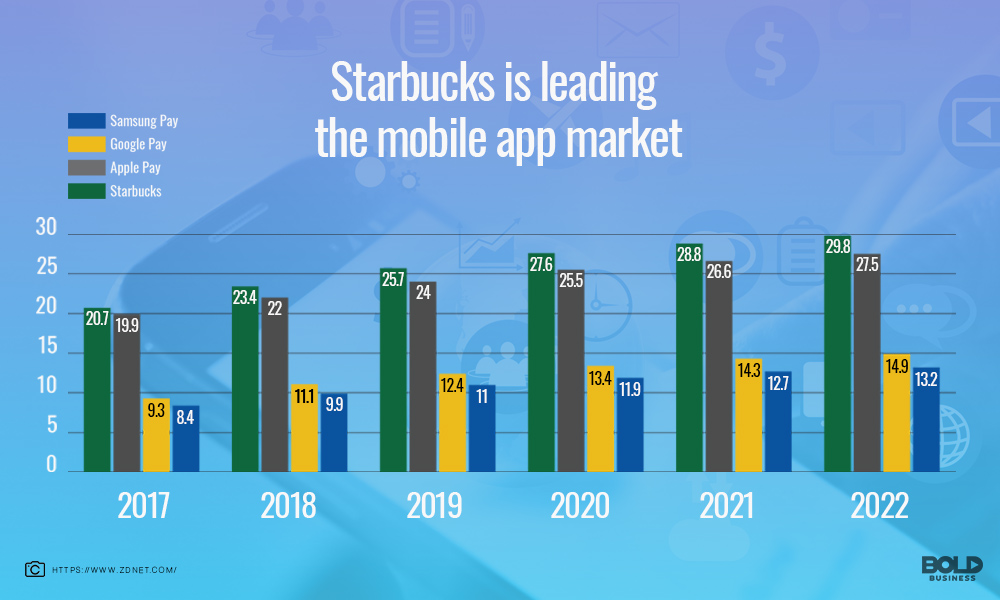 Starbucks is leading the mobile app market

Samsung Pay
Google Pay
Apple Pay
Starbucks

30
25
20
15
10
5
0

20.7 19.9 9.3 8.4
23.4 22 11.1 9.9
25.7 24 12.4 11
27.6 25.5 13.4 11.9
28.8 26.6 14.3 12.7
29.8 27.5 14.9 13.2

2017 2018 2019 2020 2021 2022

HTTPS://WWW.ZDNET.COM/

BOLD BUSINESS